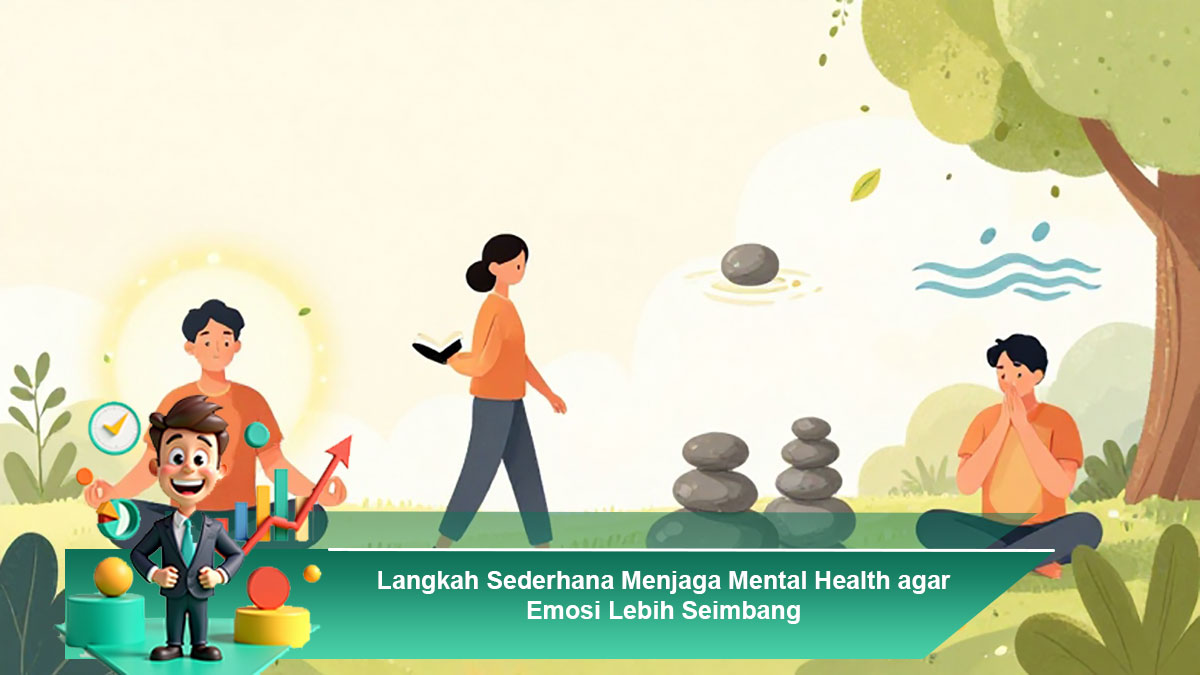 Langkah Sederhana Menjaga Mental Health agar Emosi Lebih Seimbang